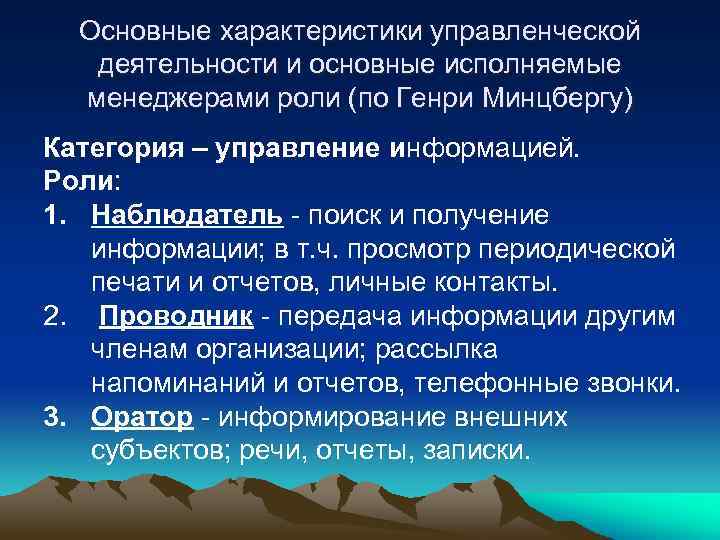 Основные характеристики управленческой деятельности и основные исполняемые менеджерами роли (по Генри Минцбергу)

Категория – управление информацией.
Роли:
1. Наблюдатель - поиск и получение информации; в т.ч. просмотр периодической печати и отчетов, личные контакты.
2. Проводник - передача информации другим членам организации; рассылка напоминаний и отчетов, телефонные звонки.
3. Оратор - информирование внешних субъектов; речи, отчеты, записки.